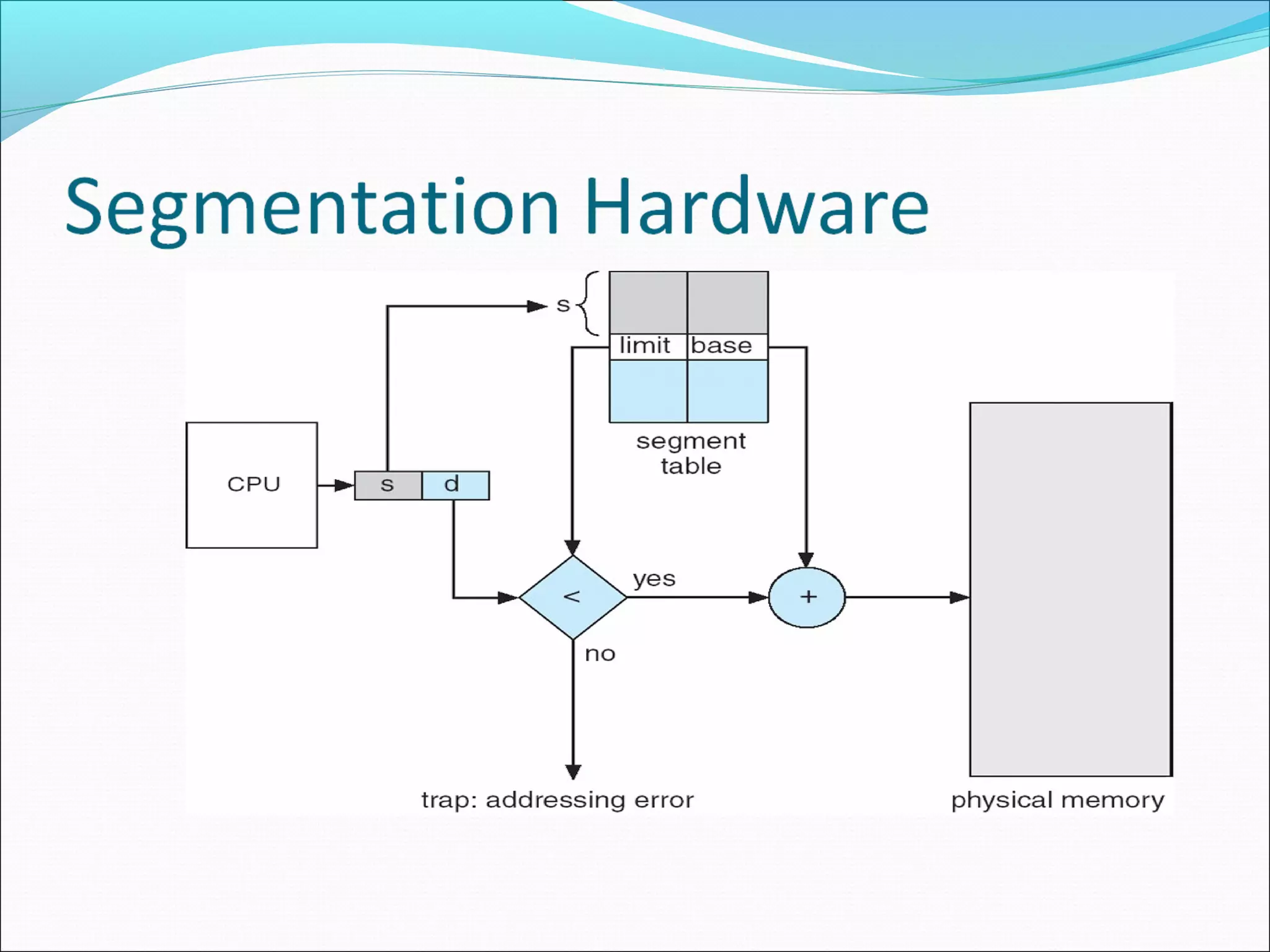 Segmentation Hardware

s

limit base

segment table

CPU

s d

<

yes

+

no

trap: addressing error

physical memory